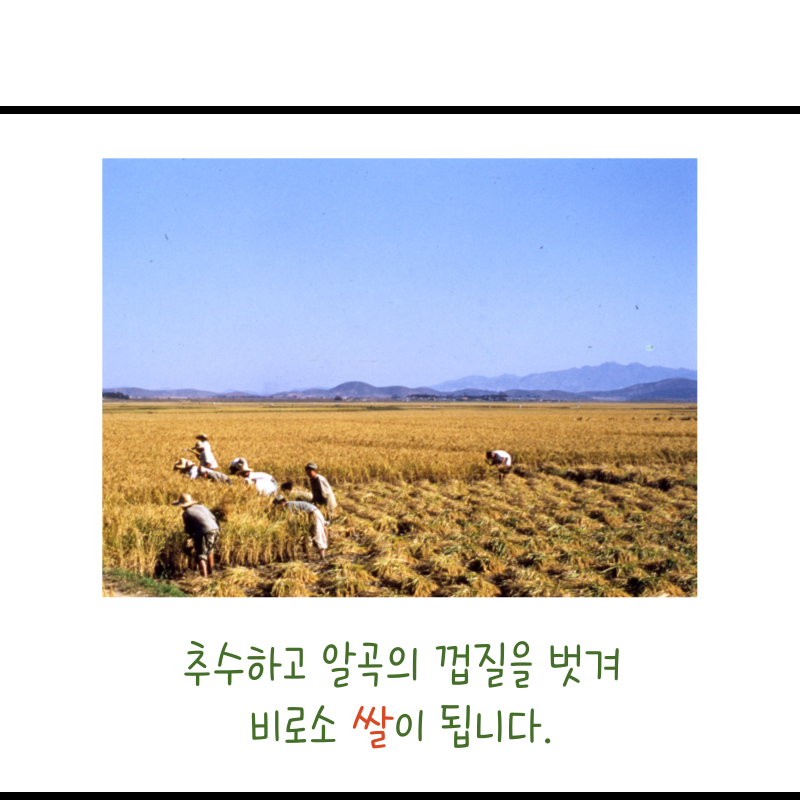 추수하고 알곡의 껍질을 벗겨
비로소 쌀이 됩니다.